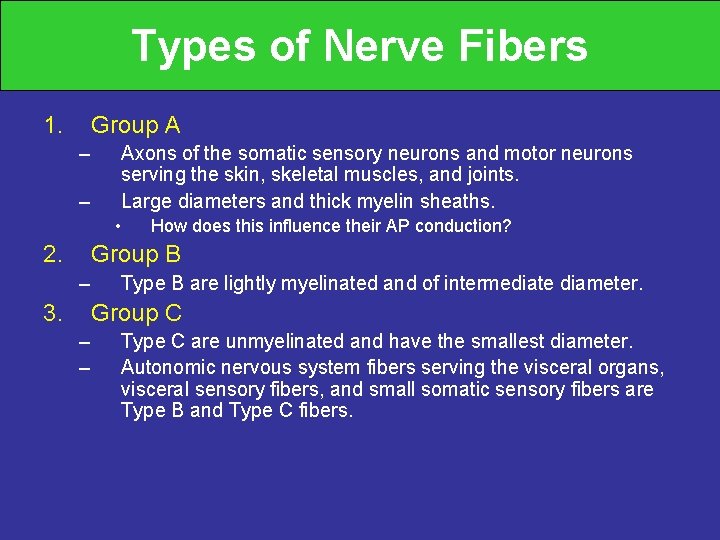 Types of Nerve Fibers

1. Group A
– Axons of the somatic sensory neurons and motor neurons serving the skin, skeletal muscles, and joints.
– Large diameters and thick myelin sheaths.
• How does this influence their AP conduction?
2. Group B
– Type B are lightly myelinated and of intermediate diameter.
3. Group C
– Type C are unmyelinated and have the smallest diameter.
– Autonomic nervous system fibers serving the visceral organs, visceral sensory fibers, and small somatic sensory fibers are Type B and Type C fibers.